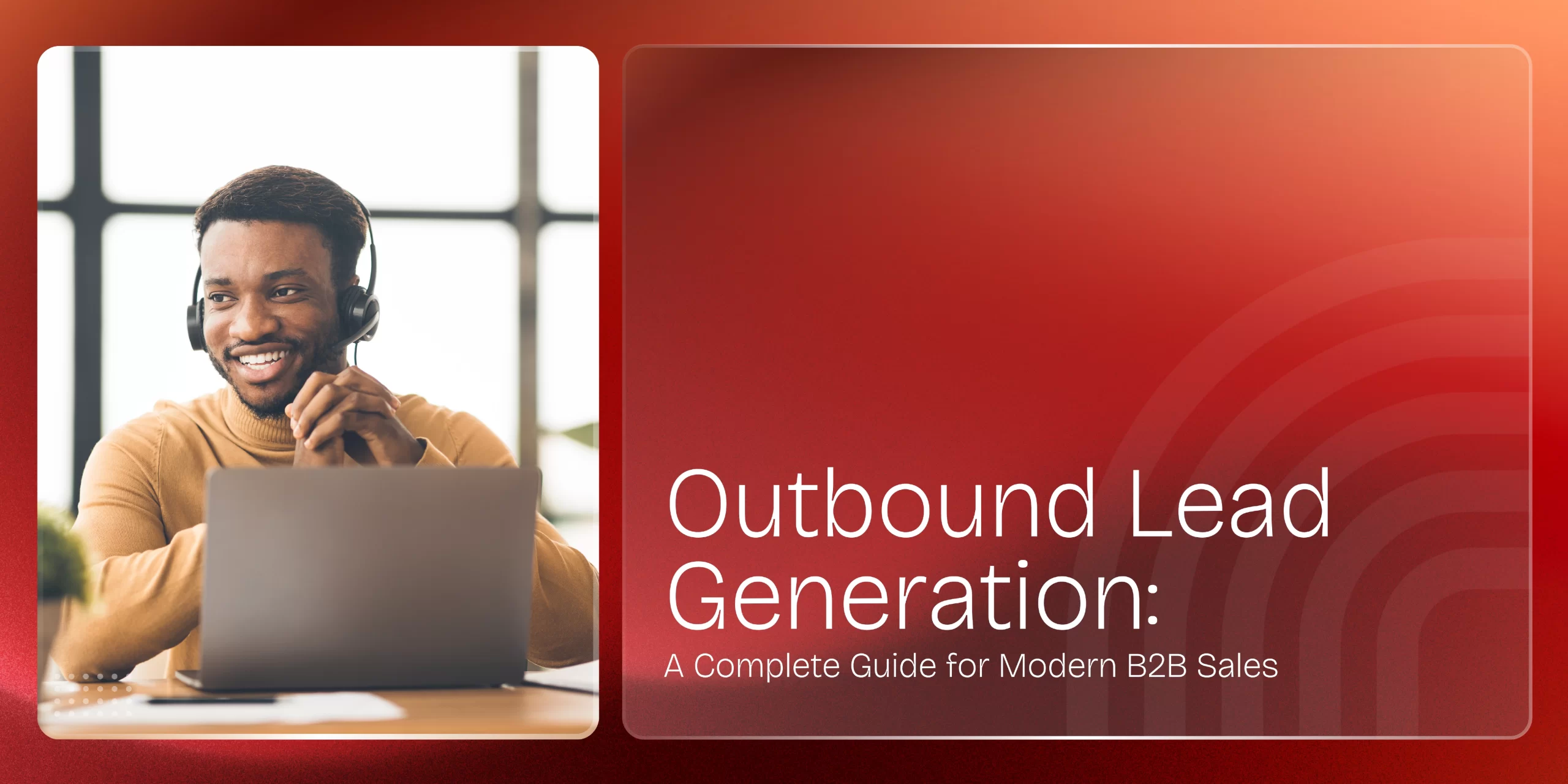 Outbound Lead Generation:

A Complete Guide for Modern B2B Sales